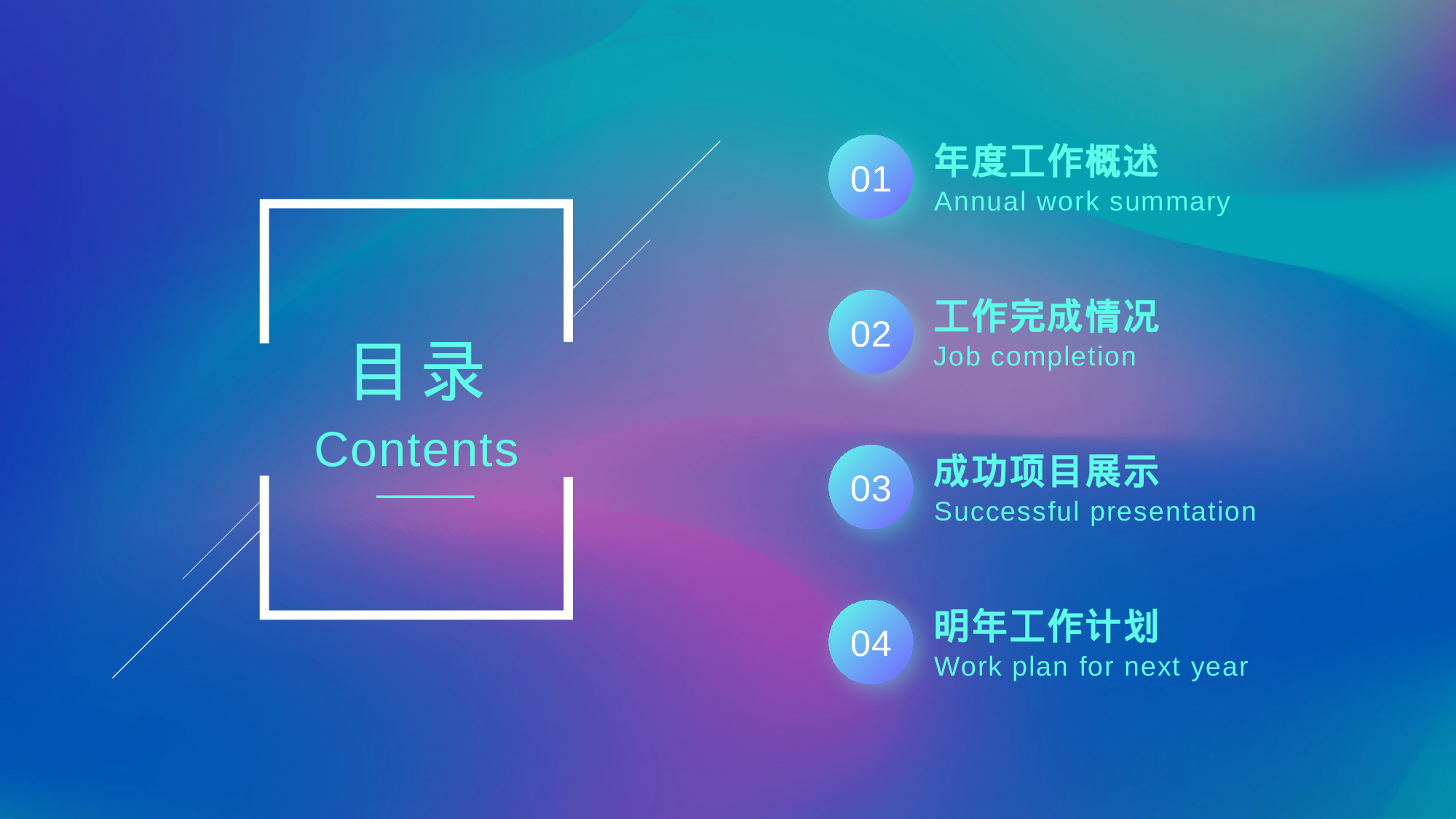 目录
Contents

01
年度工作概述
Annual work summary

02
工作完成情况
Job completion

03
成功项目展示
Successful presentation

04
明年工作计划
Work plan for next year